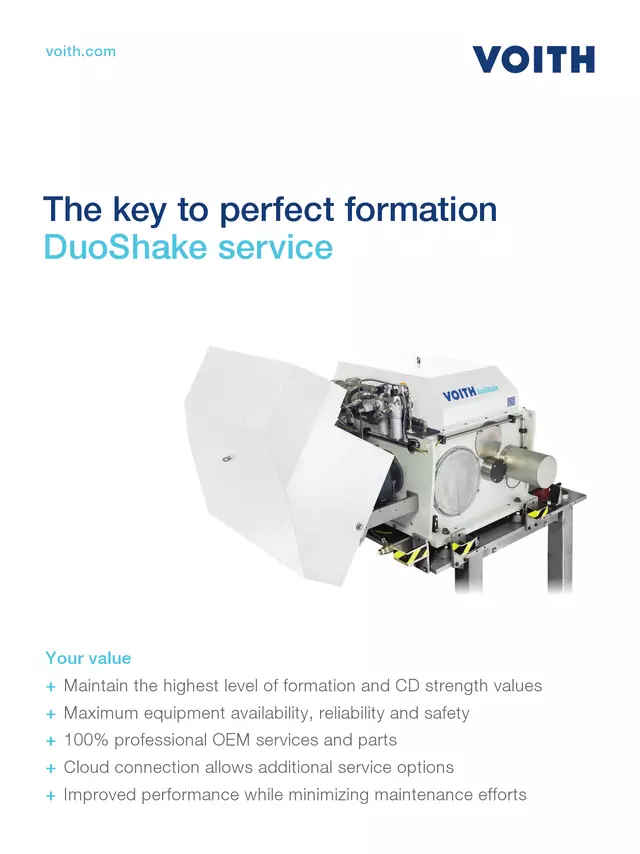 voith.com

VOITH

The key to perfect formation
DuoShake service

VOITH DuoShake

Your value
+ Maintain the highest level of formation and CD strength values
+ Maximum equipment availability, reliability and safety
+ 100% professional OEM services and parts
+ Cloud connection allows additional service options
+ Improved performance while minimizing maintenance efforts